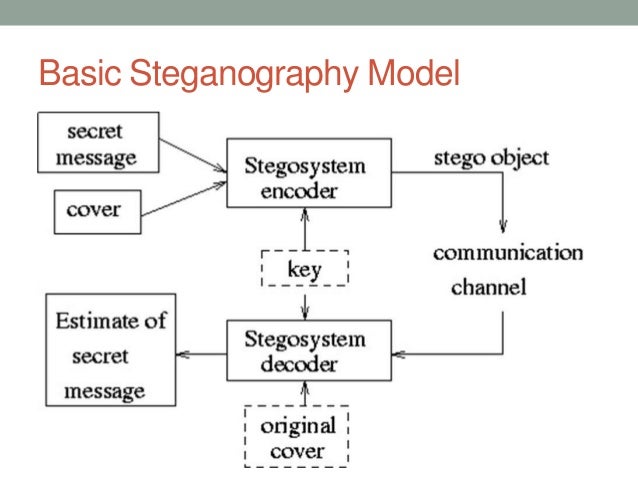 Basic Steganography Model

secret message

cover

Stegosystem encoder

stego object

key

communication channel

Estimate of secret message

Stegosystem decoder

original cover